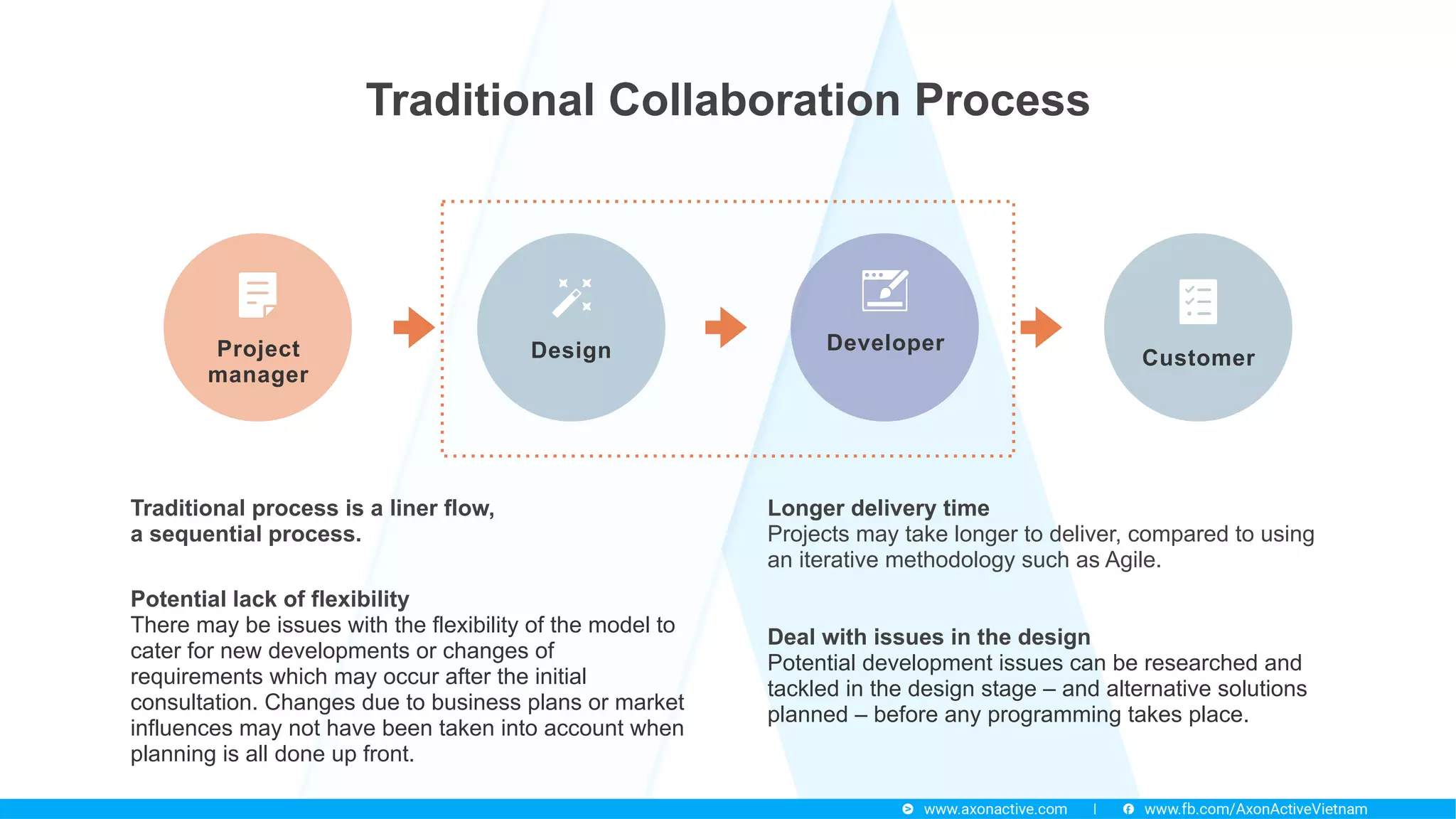 Traditional Collaboration Process

Project manager

Design

Developer

Customer

Traditional process is a liner flow, a sequential process.

Potential lack of flexibility
There may be issues with the flexibility of the model to cater for new developments or changes of requirements which may occur after the initial consultation. Changes due to business plans or market influences may not have been taken into account when planning is all done up front.

Longer delivery time
Projects may take longer to deliver, compared to using an iterative methodology such as Agile.

Deal with issues in the design
Potential development issues can be researched and tackled in the design stage – and alternative solutions planned – before any programming takes place.

www.axonactive.com | www.fb.com/AxonActiveVietnam